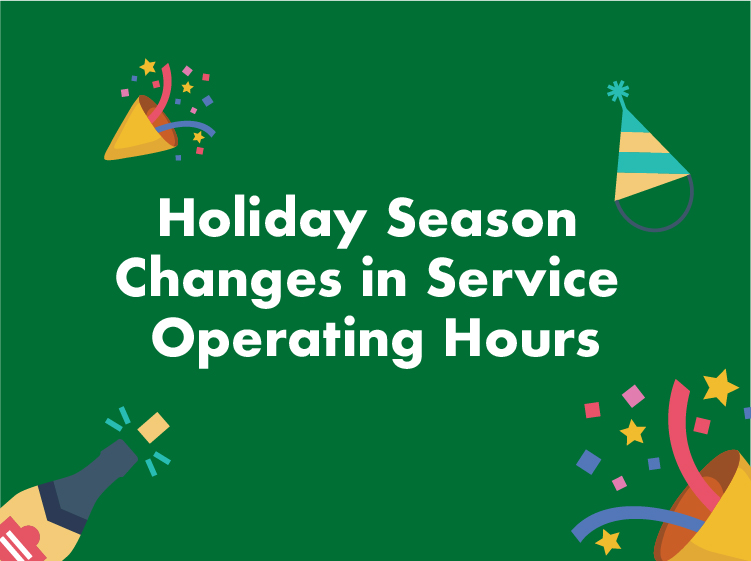 Holiday Season Changes in Service Operating Hours